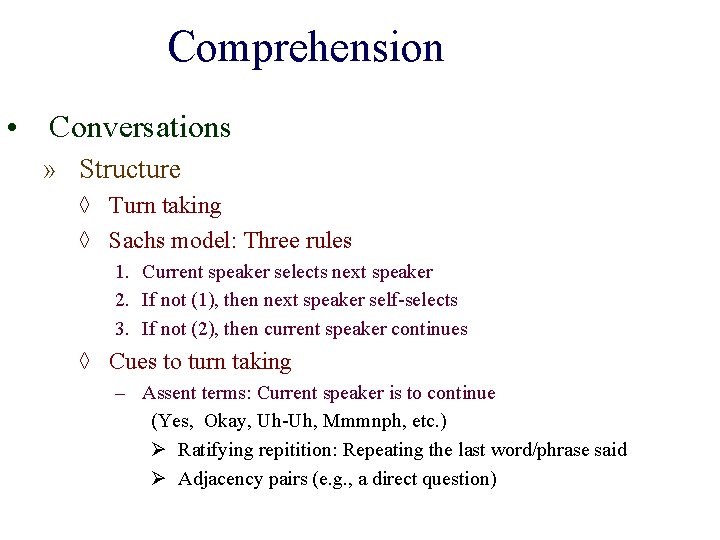 Comprehension

• Conversations

» Structure

◊ Turn taking

◊ Sachs model: Three rules

1. Current speaker selects next speaker
2. If not (1), then next speaker self-selects
3. If not (2), then current speaker continues

◊ Cues to turn taking

– Assent terms: Current speaker is to continue
(Yes, Okay, Uh-Uh, Mmmnph, etc.)

➢ Ratifying repitition: Repeating the last word/phrase said

➢ Adjacency pairs (e.g., a direct question)